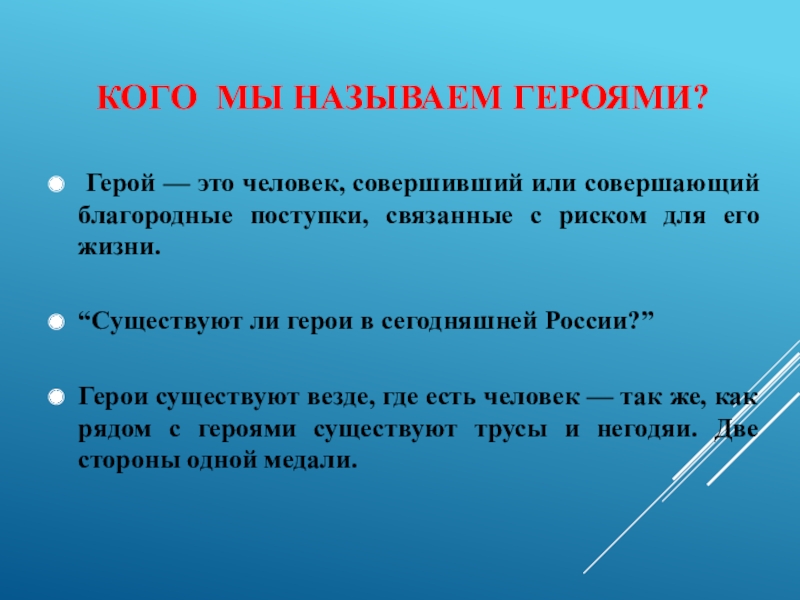 КОГО МЫ НАЗЫВАЕМ ГЕРОЯМИ?

Герой — это человек, совершивший или совершающий благородные поступки, связанные с риском для его жизни.

“Существуют ли герои в сегодняшней России?”

Герои существуют везде, где есть человек — так же, как рядом с героями существуют трусы и негодяи. Две стороны одной медали.